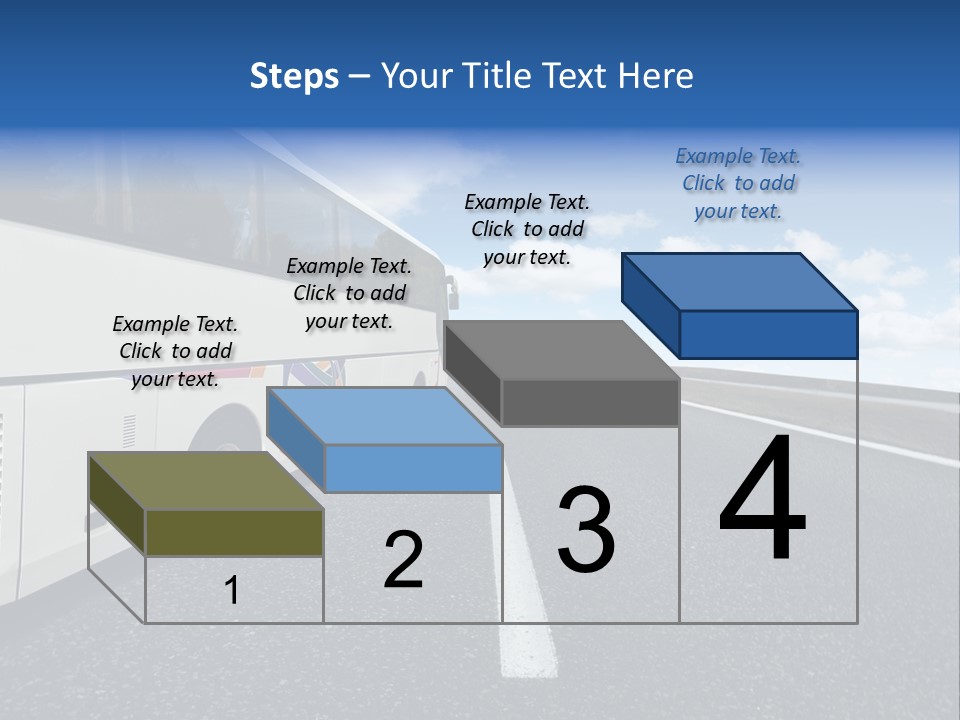 Steps – Your Title Text Here

Example Text. Click to add your text.

Example Text. Click to add your text.

Example Text. Click to add your text.

Example Text. Click to add your text.

1

2

3

4